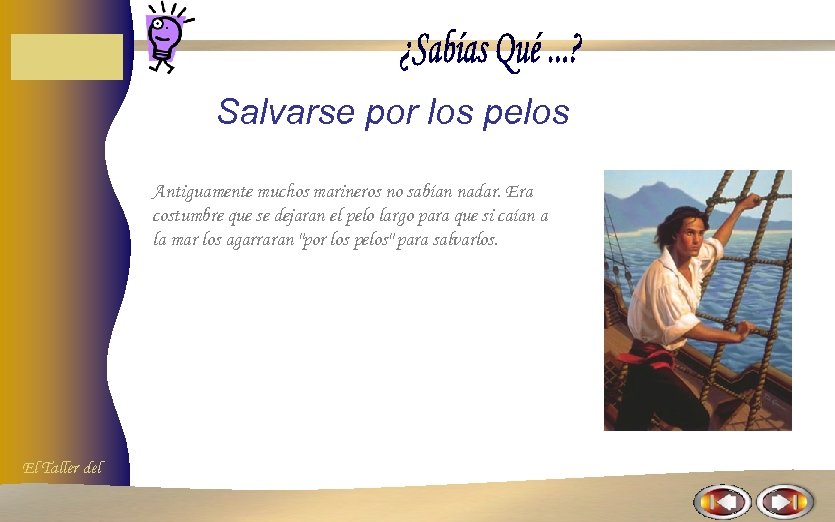 ¿Sabías Qué ...?

Salvarse por los pelos

Antiguamente muchos marineros no sabían nadar. Era costumbre que se dejaran el pelo largo para que si caían a la mar los agarraran "por los pelos" para salvarlos.

El Taller del